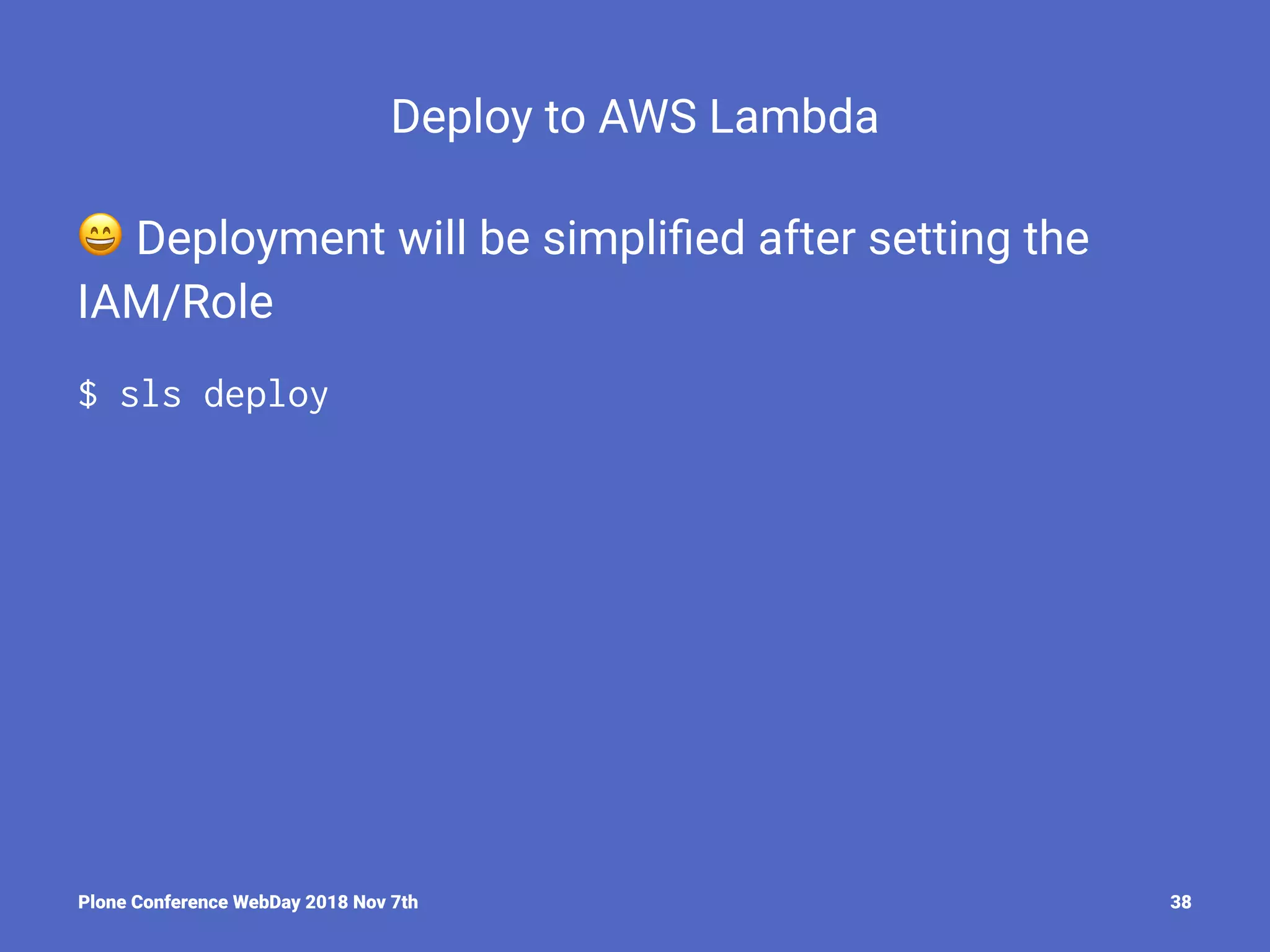 Deploy to AWS Lambda

😄 Deployment will be simplified after setting the IAM/Role

$ sls deploy

Plone Conference WebDay 2018 Nov 7th

38